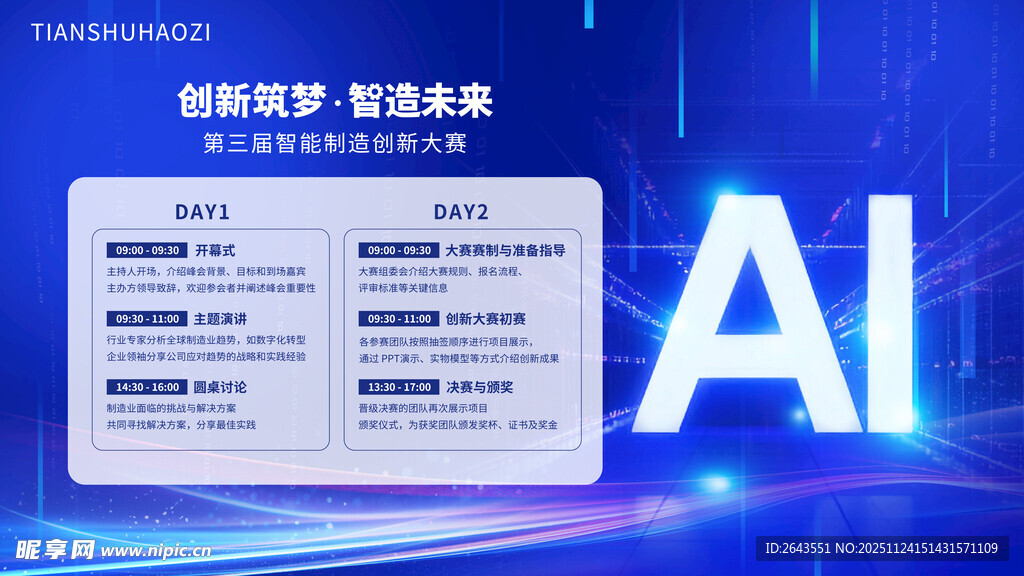 TIANSHUHAOZI

创新筑梦·智造未来

第三届智能制造创新大赛

DAY1

09:00 - 09:30 开幕式

主持人开场，介绍峰会背景、目标和到场嘉宾
主办方领导致辞，欢迎参会者并阐述峰会重要性

09:30 - 11:00 主题演讲

行业专家分析全球制造业趋势，如数字化转型
企业领袖分享公司应对趋势的战略和实践经验

14:30 - 16:00 圆桌讨论

制造业面临的挑战与解决方案
共同寻找解决方案，分享最佳实践

DAY2

09:00 - 09:30 大赛赛制与准备指导

大赛组委会介绍大赛规则、报名流程、
评审标准等关键信息

09:30 - 11:00 创新大赛初赛

各参赛团队按照抽签顺序进行项目展示，
通过 PPT演示、实物模型等方式介绍创新成果

13:30 - 17:00 决赛与颁奖

晋级决赛的团队再次展示项目
颁奖仪式，为获奖团队颁发奖杯、证书及奖金

AI

昵享网 www.nipic.cn

ID:2643551 NO:20251124151431571109